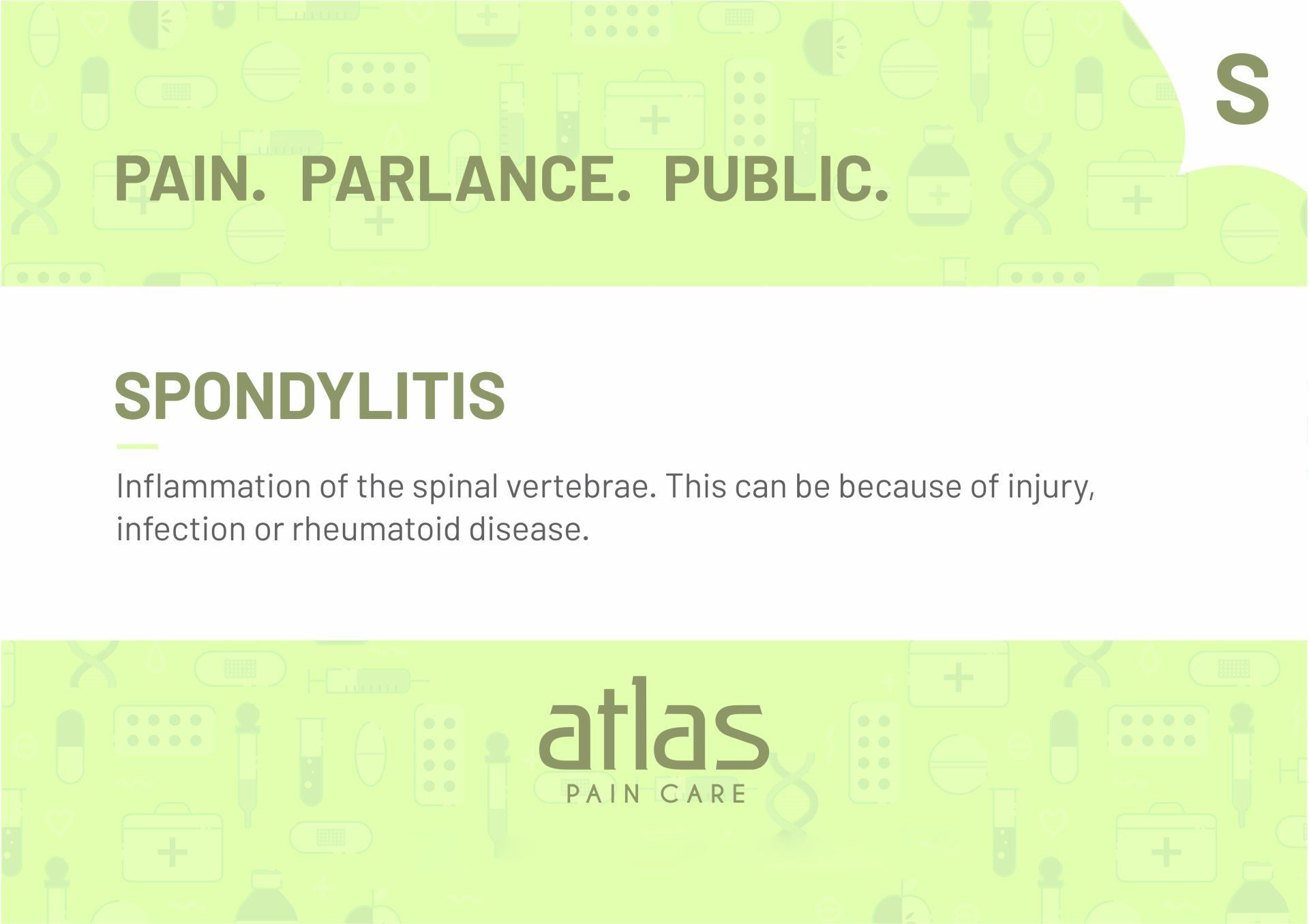 S

PAIN. PARLANCE. PUBLIC.

SPONDYLITIS

Inflammation of the spinal vertebrae. This can be because of injury, infection or rheumatoid disease.

atlas
PAIN CARE